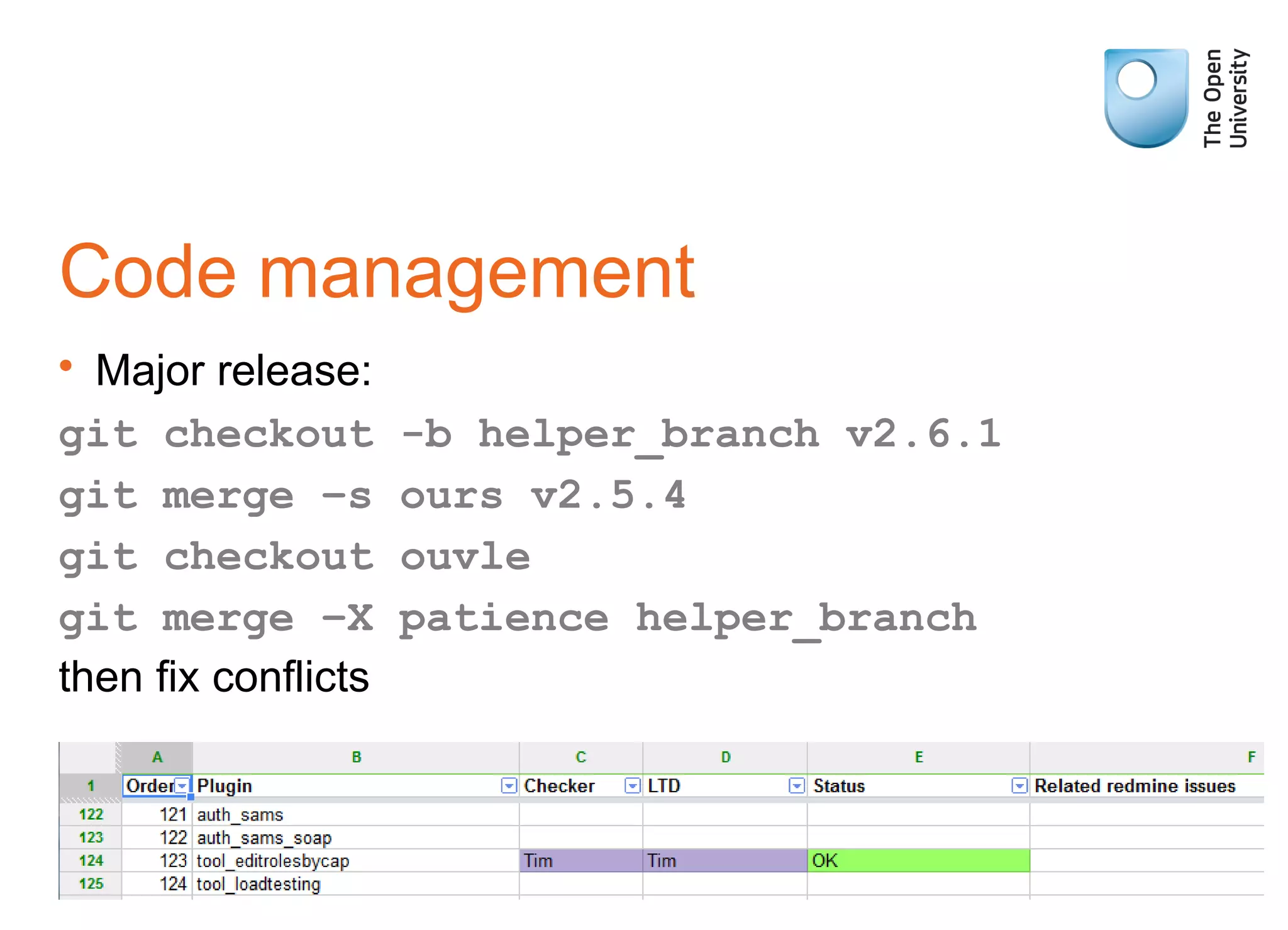 The Open University

Code management

• Major release:

git checkout -b helper_branch v2.6.1
git merge -s ours v2.5.4
git checkout ouvle
git merge -X patience helper_branch
then fix conflicts

| | A | B | C | D | E | F |
|---|---|---|---|---|---|---|
| 1 | Order | Plugin | Checker | LTD | Status | Related redmine issues |
| 122 | 121 | auth_sams | | | | |
| 123 | 122 | auth_sams_soap | | | | |
| 124 | 123 | tool_editrolesbycap | Tim | Tim | OK | |
| 125 | 124 | tool_loadtesting | | | | |